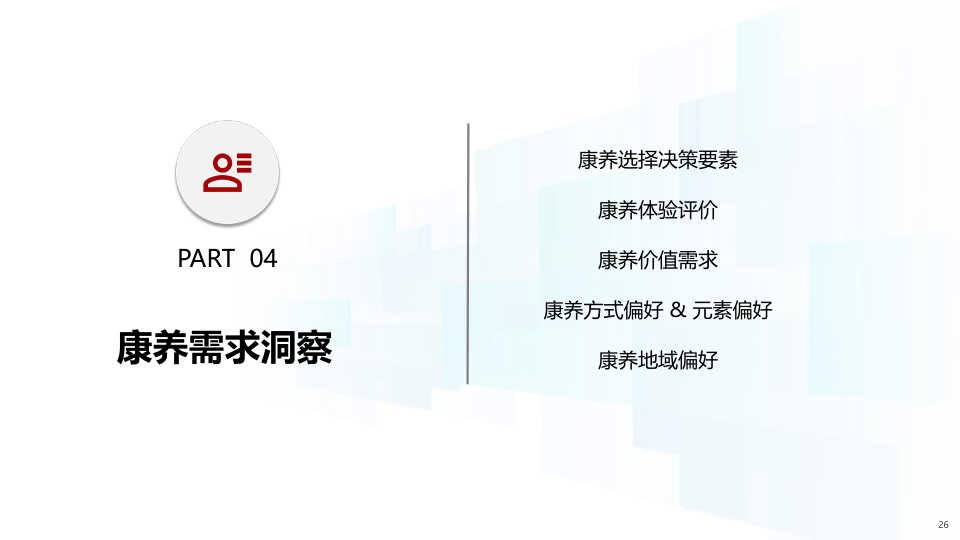 PART 04

康养需求洞察

康养选择决策要素

康养体验评价

康养价值需求

康养方式偏好 & 元素偏好

康养地域偏好

26